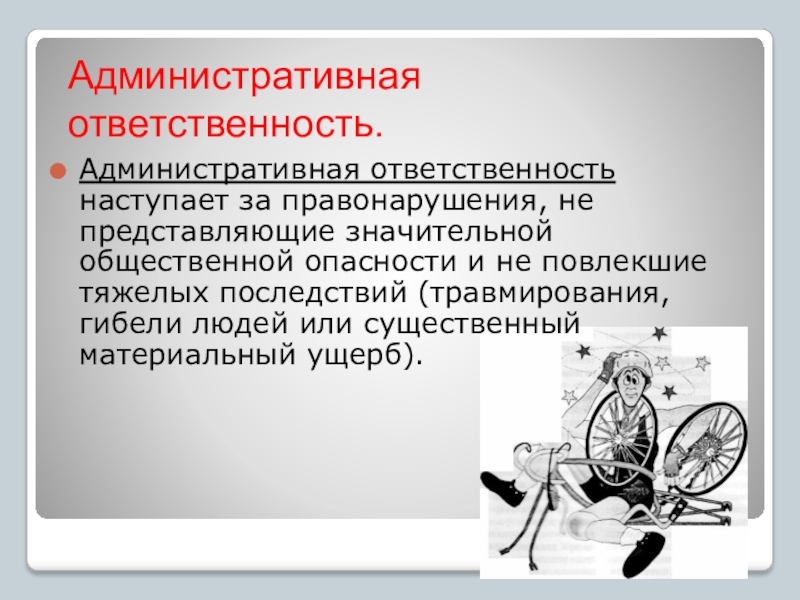 Административная ответственность.

Административная ответственность наступает за правонарушения, не представляющие значительной общественной опасности и не повлекшие тяжелых последствий (травмирования, гибели людей или существенный материальный ущерб).